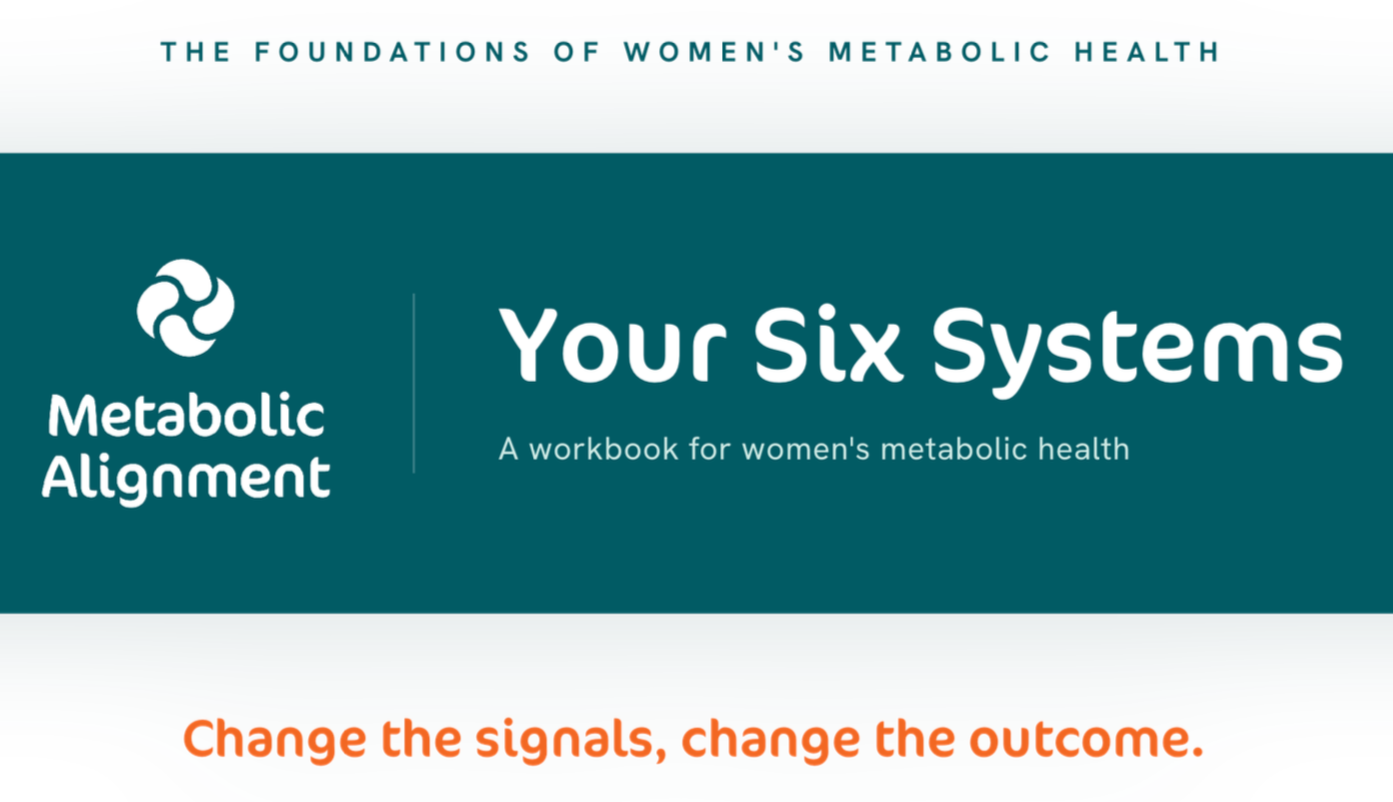 THE FOUNDATIONS OF WOMEN'S METABOLIC HEALTH

Metabolic Alignment

Your Six Systems

A workbook for women's metabolic health

Change the signals, change the outcome.